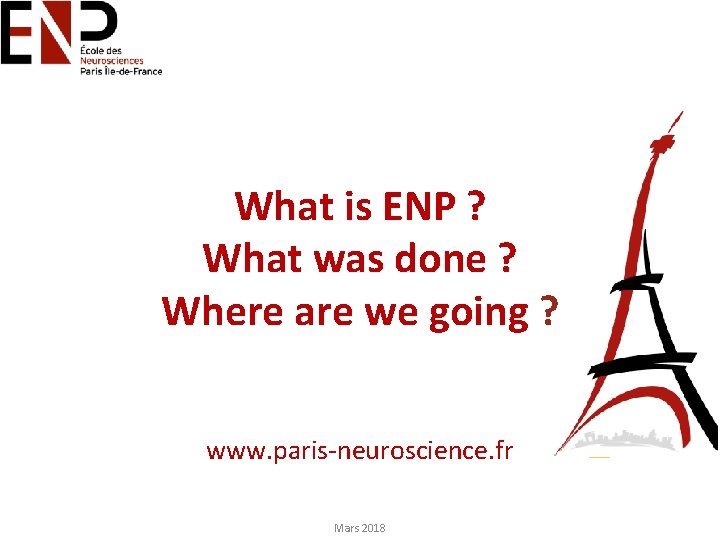 ENP
École des
Neurosciences
Paris Île-de-France

What is ENP ?
What was done ?
Where are we going ?

www.paris-neuroscience.fr

Mars 2018